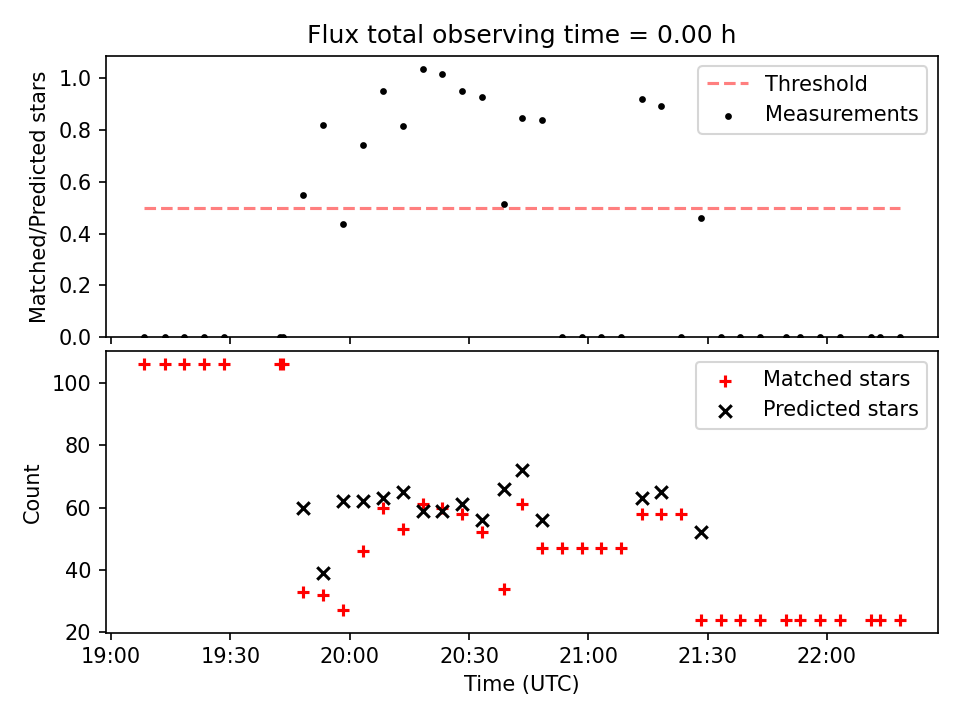 Flux total observing time = 0.00 h

Matched/Predicted stars

1.0
0.8
0.6
0.4
0.2
0.0

Threshold
Measurements

Count

100
80
60
40
20

Matched stars
Predicted stars

19:00 19:30 20:00 20:30 21:00 21:30 22:00

Time (UTC)